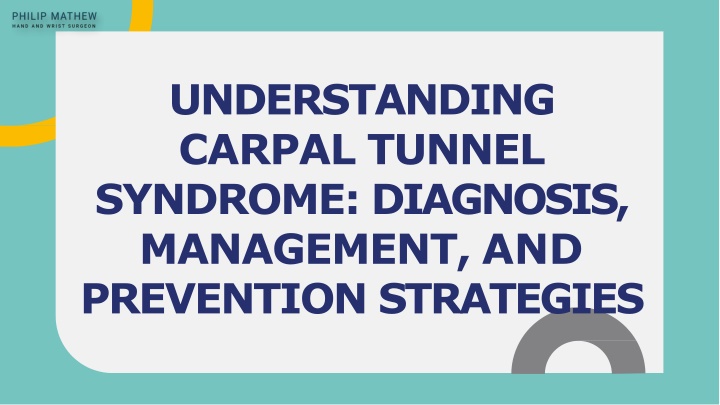 PHILIP MATHEW
HAND AND WRIST SURGEON

UNDERSTANDING CARPAL TUNNEL SYNDROME: DIAGNOSIS, MANAGEMENT, AND PREVENTION STRATEGIES